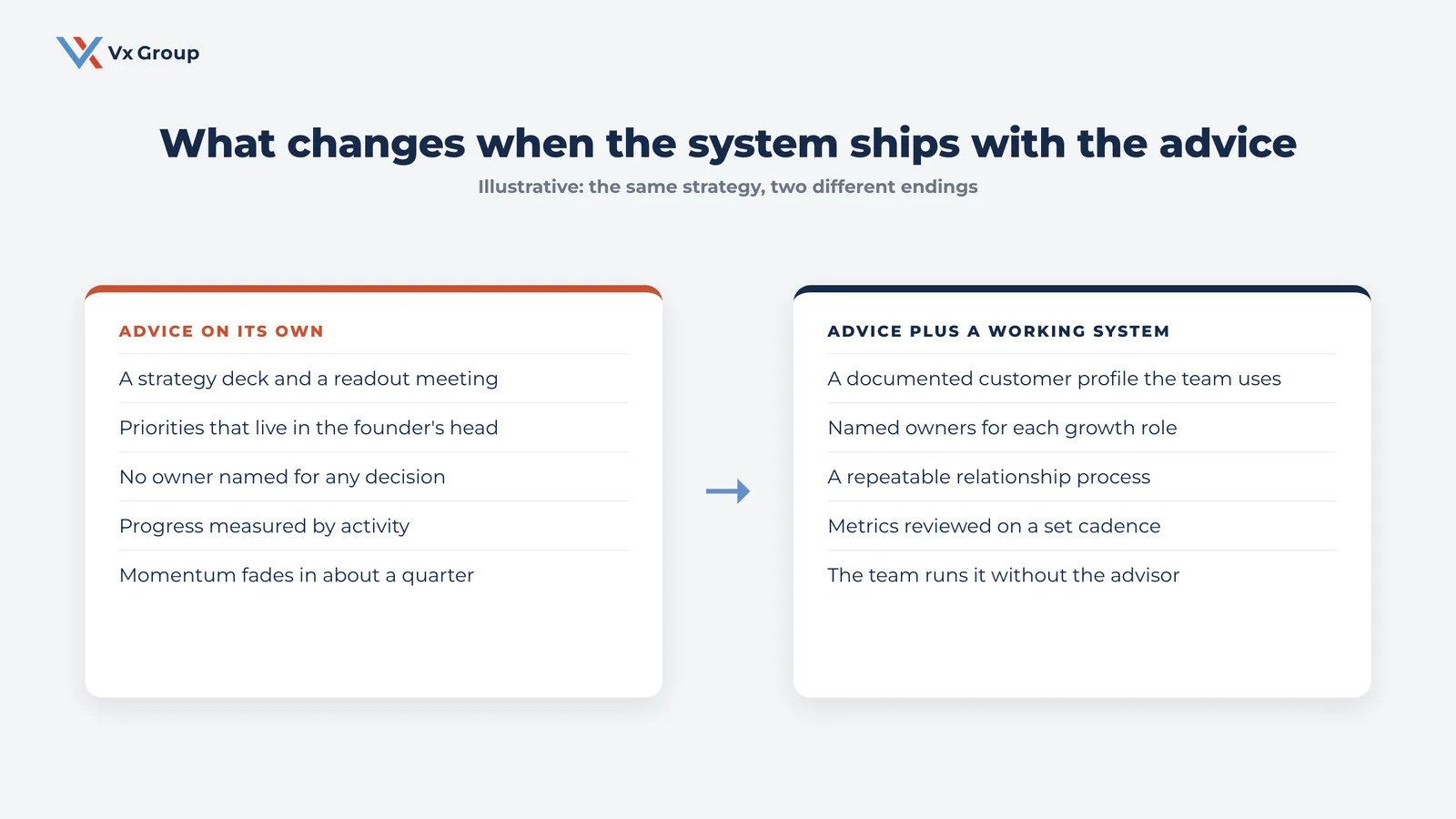 Vx Group

What changes when the system ships with the advice

Illustrative: the same strategy, two different endings

ADVICE ON ITS OWN

A strategy deck and a readout meeting

Priorities that live in the founder's head

No owner named for any decision

Progress measured by activity

Momentum fades in about a quarter

ADVICE PLUS A WORKING SYSTEM

A documented customer profile the team uses

Named owners for each growth role

A repeatable relationship process

Metrics reviewed on a set cadence

The team runs it without the advisor